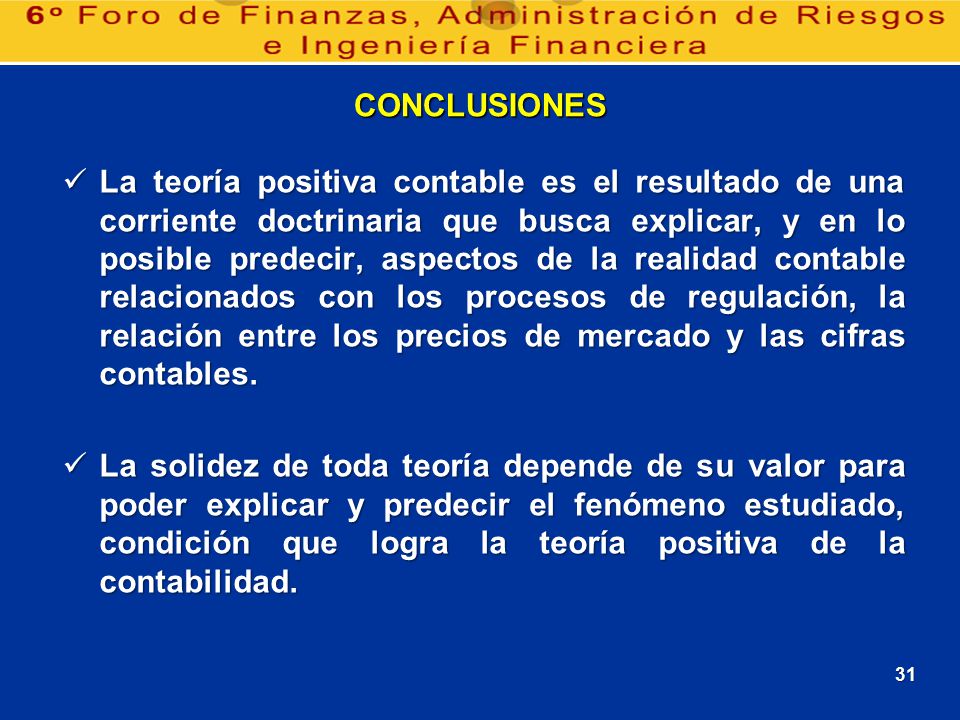 6º Foro de Finanzas, Administración de Riesgos e Ingeniería Financiera

CONCLUSIONES

✓ La teoría positiva contable es el resultado de una corriente doctrinaria que busca explicar, y en lo posible predecir, aspectos de la realidad contable relacionados con los procesos de regulación, la relación entre los precios de mercado y las cifras contables.

✓ La solidez de toda teoría depende de su valor para poder explicar y predecir el fenómeno estudiado, condición que logra la teoría positiva de la contabilidad.

31